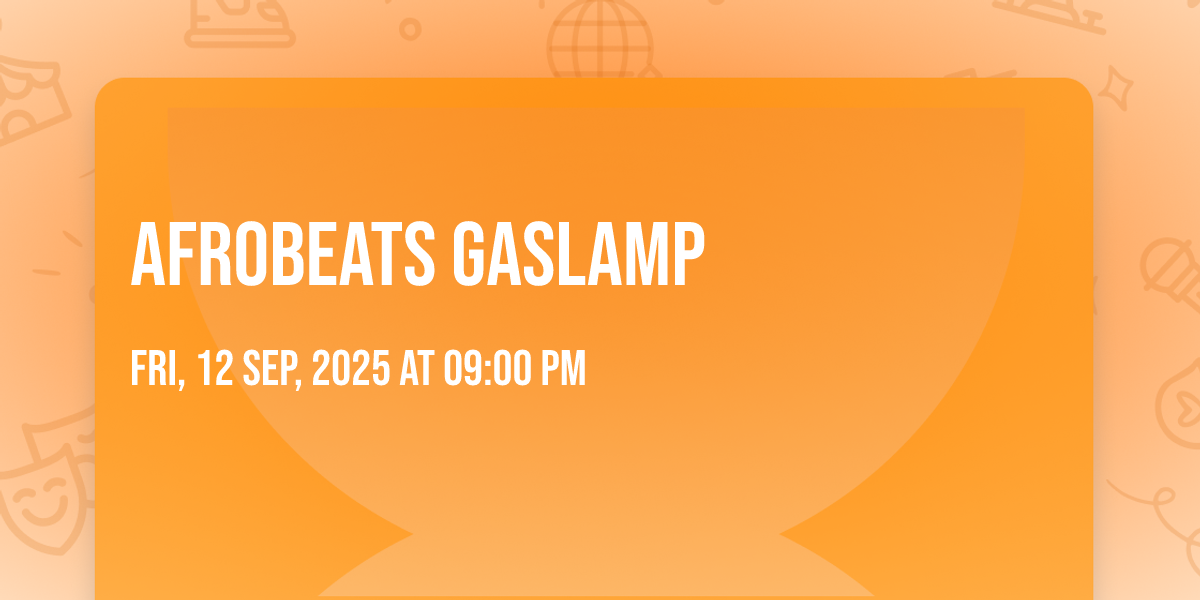 AFROBEATS GASLAMP

FRI, 12 SEP, 2025 AT 09:00 PM